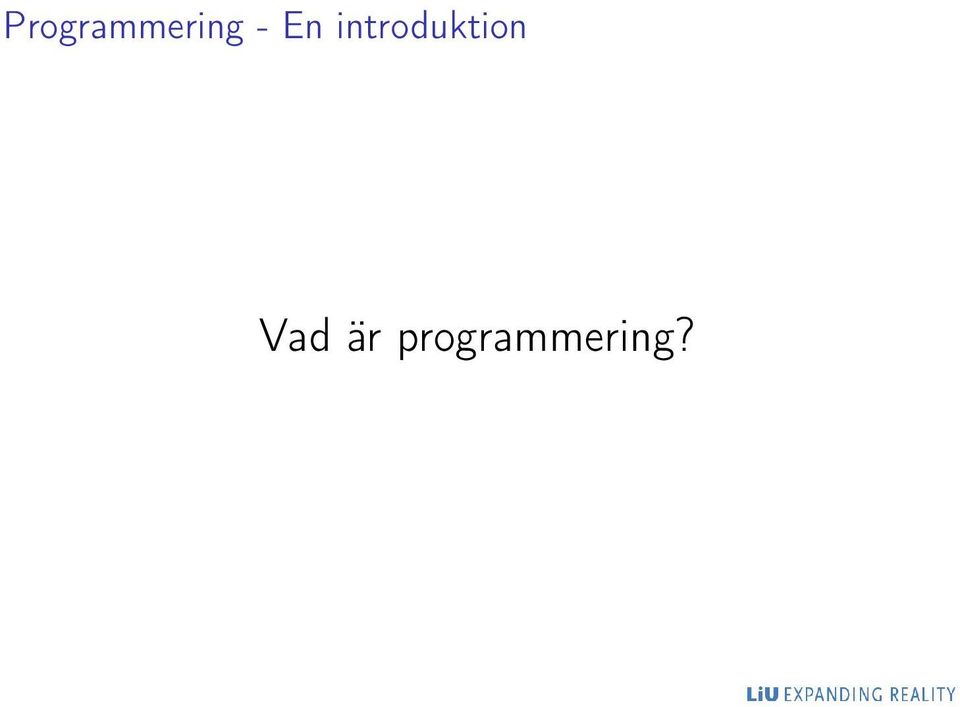 Programmering - En introduktion

Vad är programmering?

LiU EXPANDING REALITY